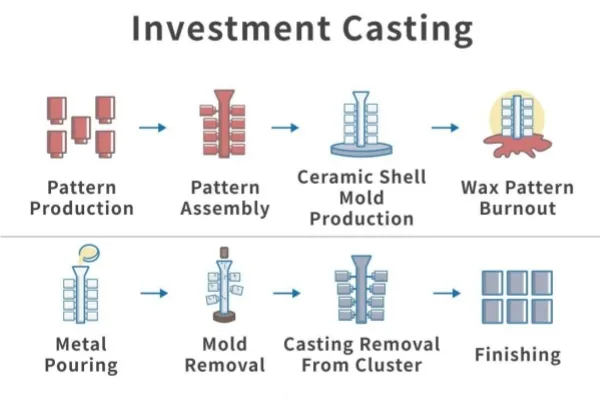 Investment Casting

Pattern Production

Pattern Assembly

Ceramic Shell Mold Production

Wax Pattern Burnout

Metal Pouring

Mold Removal

Casting Removal From Cluster

Finishing